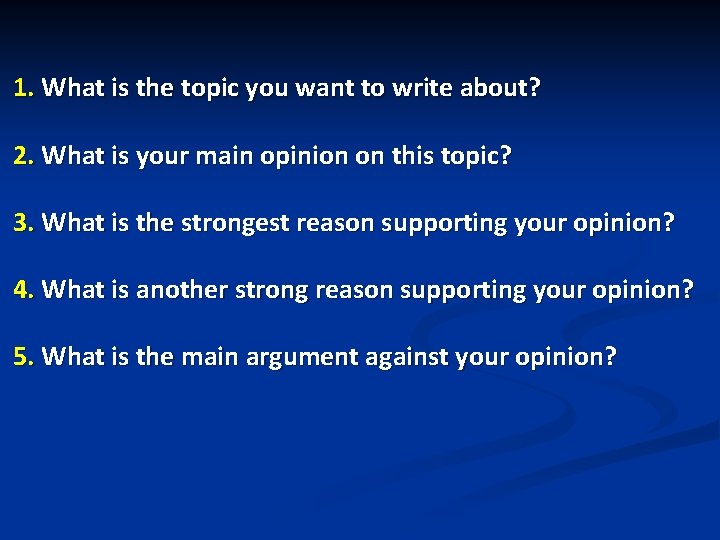 1. What is the topic you want to write about?

2. What is your main opinion on this topic?

3. What is the strongest reason supporting your opinion?

4. What is another strong reason supporting your opinion?

5. What is the main argument against your opinion?